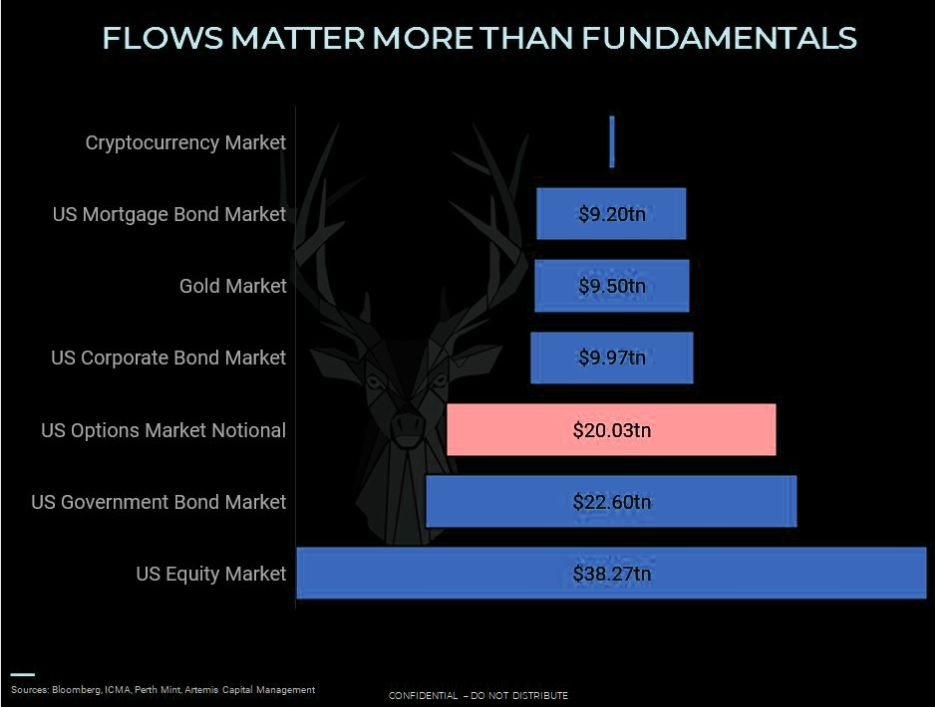 FLOWS MATTER MORE THAN FUNDAMENTALS

Cryptocurrency Market

US Mortgage Bond Market $9.20tn

Gold Market $9.50tn

US Corporate Bond Market $9.97tn

US Options Market Notional $20.03tn

US Government Bond Market $22.60tn

US Equity Market $38.27tn

Sources: Bloomberg, ICMA, Perth Mint, Artemis Capital Management

CONFIDENTIAL – DO NOT DISTRIBUTE